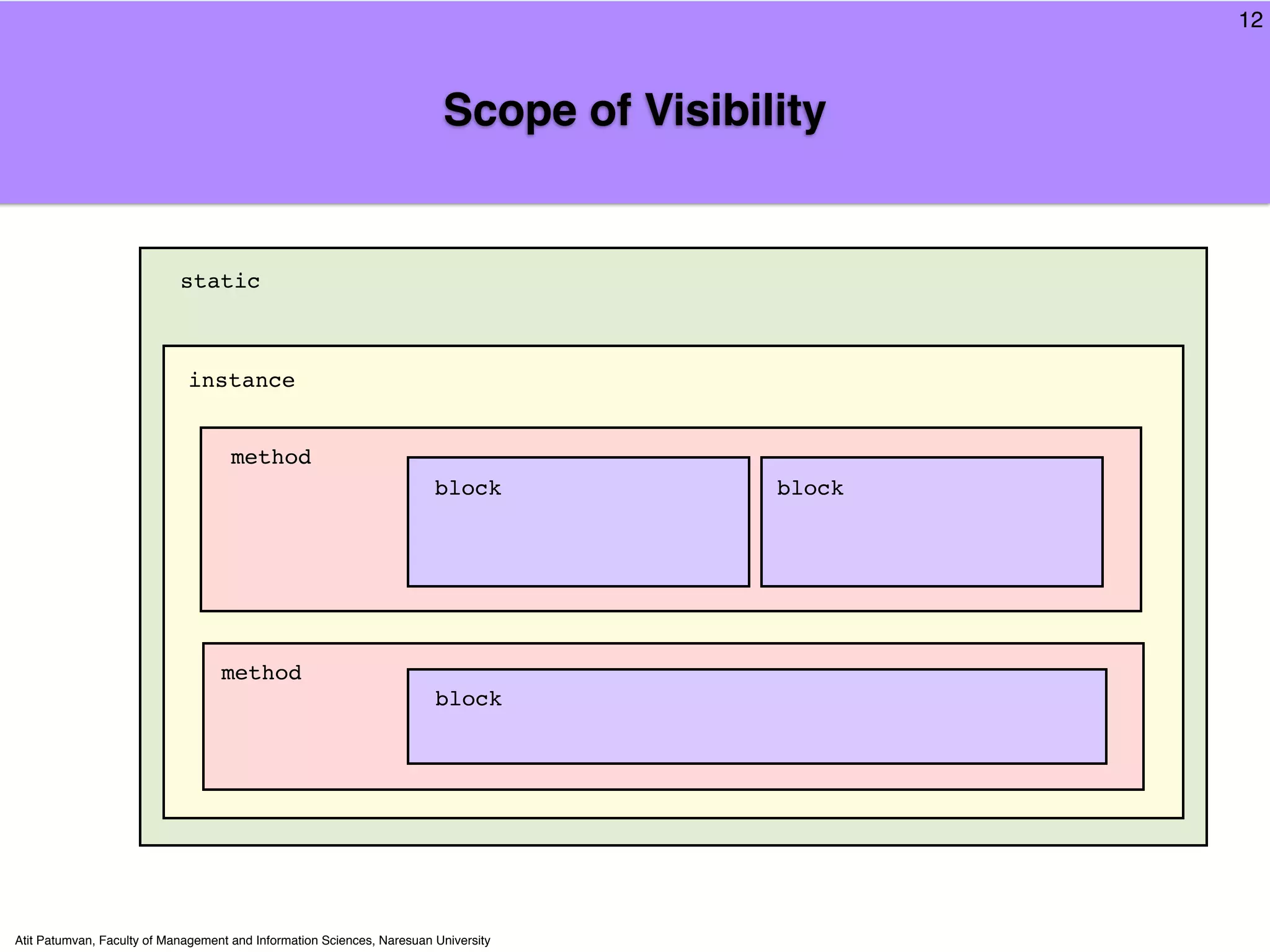 12

Scope of Visibility

static

instance

method

block

block

method

block

Atit Patumvan, Faculty of Management and Information Sciences, Naresuan University